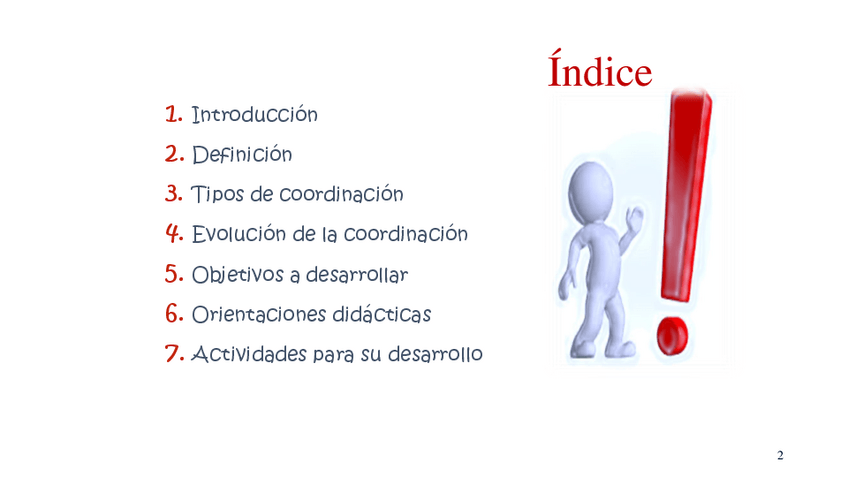 Índice

1. Introducción
2. Definición
3. Tipos de coordinación
4. Evolución de la coordinación
5. Objetivos a desarrollar
6. Orientaciones didácticas
7. Actividades para su desarrollo

2